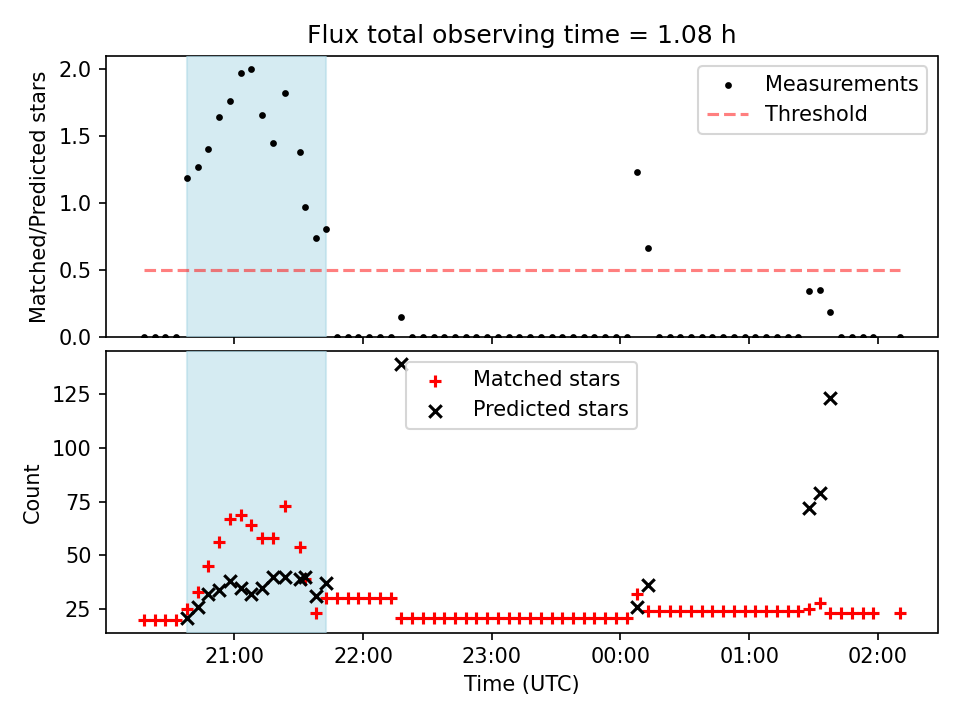 Flux total observing time = 1.08 h

Matched/Predicted stars

2.0
1.5
1.0
0.5
0.0

Measurements
Threshold

Count

125
100
75
50
25

Matched stars
Predicted stars

21:00
22:00
23:00
00:00
01:00
02:00

Time (UTC)